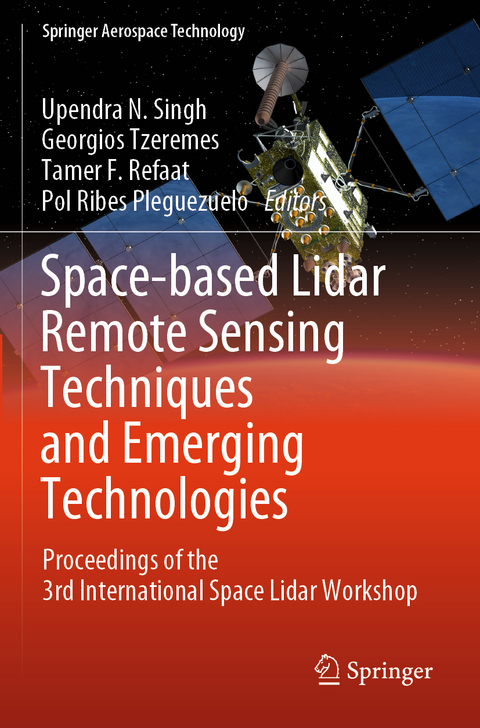 Springer Aerospace Technology

Upendra N. Singh
Georgios Tzeremes
Tamer F. Refaat
Pol Ribes Pleguezuelo *Editors*

Space-based Lidar Remote Sensing Techniques and Emerging Technologies

Proceedings of the 3rd International Space Lidar Workshop

Springer